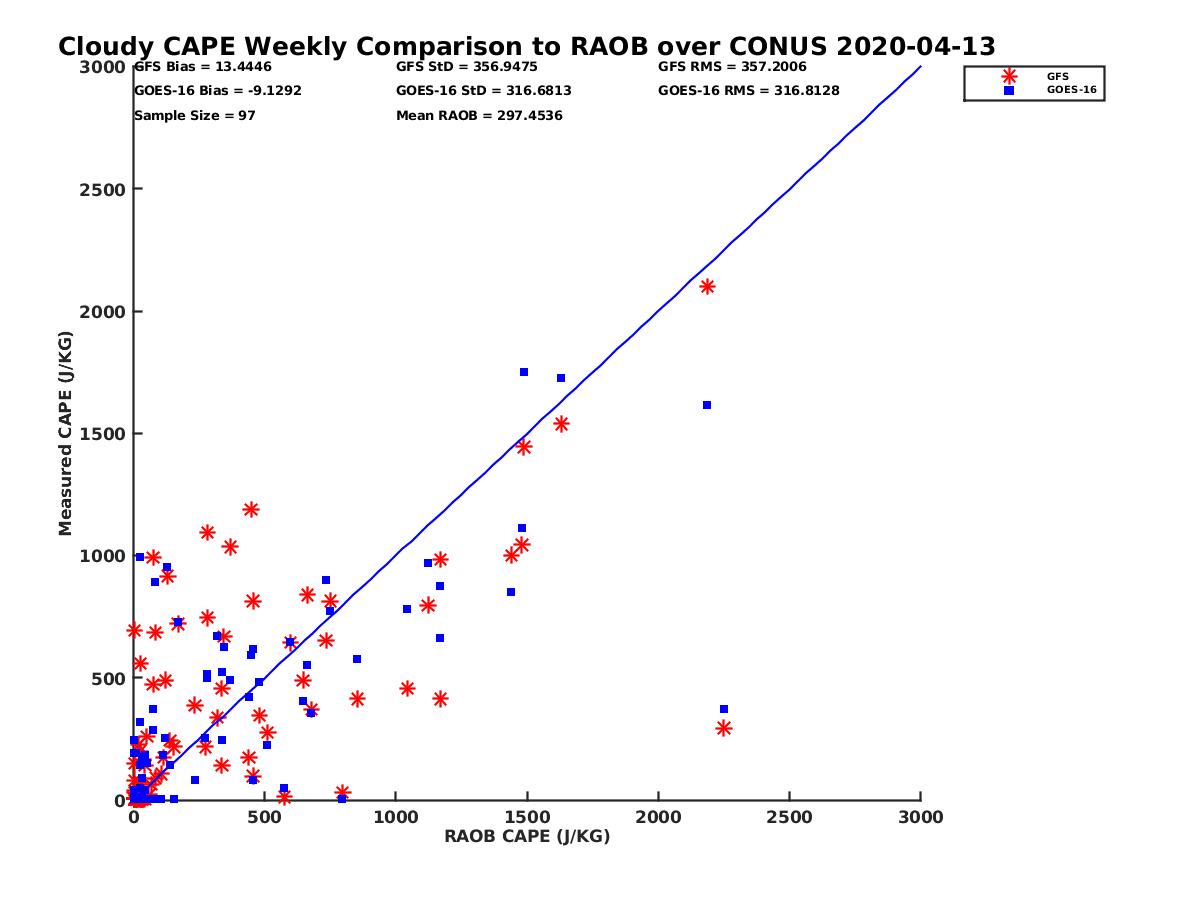 Cloudy CAPE Weekly Comparison to RAOB over CONUS 2020-04-13

GFS Bias = 13.4446
GOES-16 Bias = -9.1292
Sample Size = 97

GFS StD = 356.9475
GOES-16 StD = 316.6813
Mean RAOB = 297.4536

GFS RMS = 357.2006
GOES-16 RMS = 316.8128

GFS
GOES-16

Measured CAPE (J/KG)

3000
2500
2000
1500
1000
500
0

0
500
1000
1500
2000
2500
3000

RAOB CAPE (J/KG)